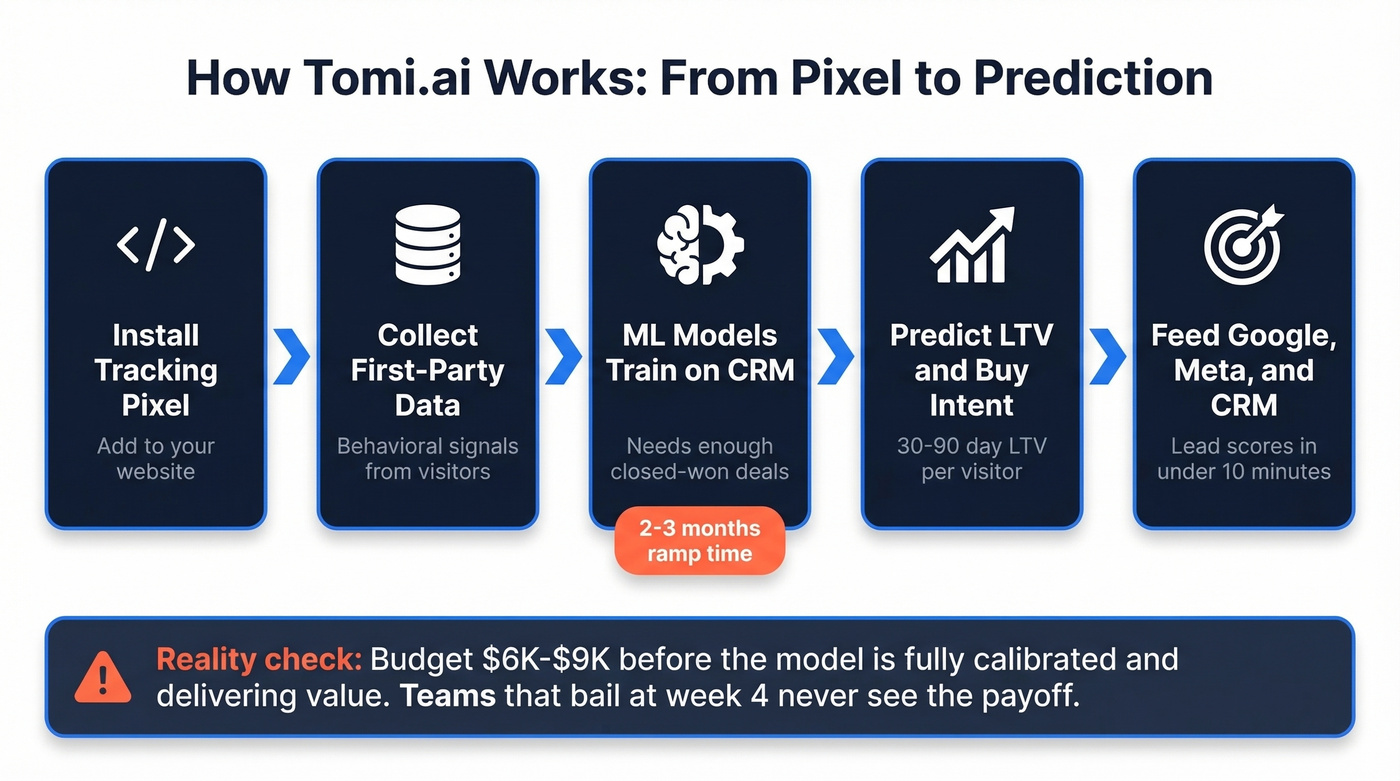 How Tomi.ai Works: From Pixel to Prediction

</>

Install Tracking Pixel

Add to your website

Collect First-Party Data

Behavioral signals from visitors

ML Models Train on CRM

Needs enough closed-won deals

2-3 months ramp time

Predict LTV and Buy Intent

30-90 day LTV per visitor

Feed Google, Meta, and CRM

Lead scores in under 10 minutes

Reality check: Budget \$6K-\$9K before the model is fully calibrated and delivering value. Teams that bail at week 4 never see the payoff.